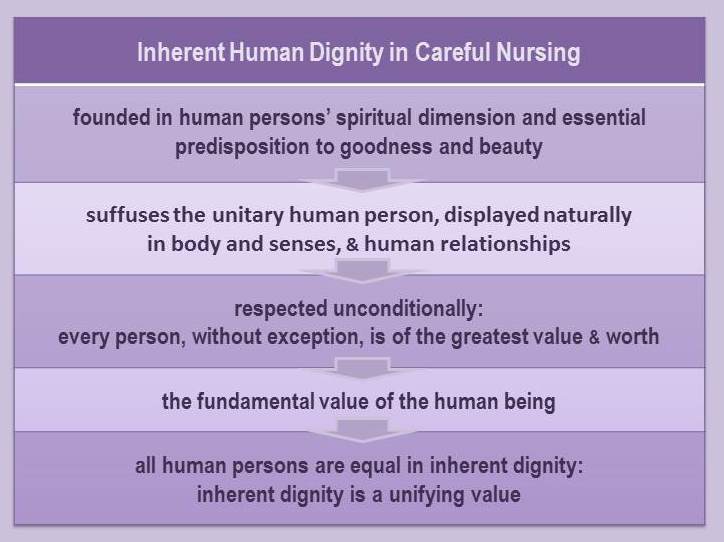 Inherent Human Dignity in Careful Nursing

founded in human persons' spiritual dimension and essential predisposition to goodness and beauty

suffuses the unitary human person, displayed naturally in body and senses, & human relationships

respected unconditionally:
every person, without exception, is of the greatest value & worth

the fundamental value of the human being

all human persons are equal in inherent dignity:
inherent dignity is a unifying value